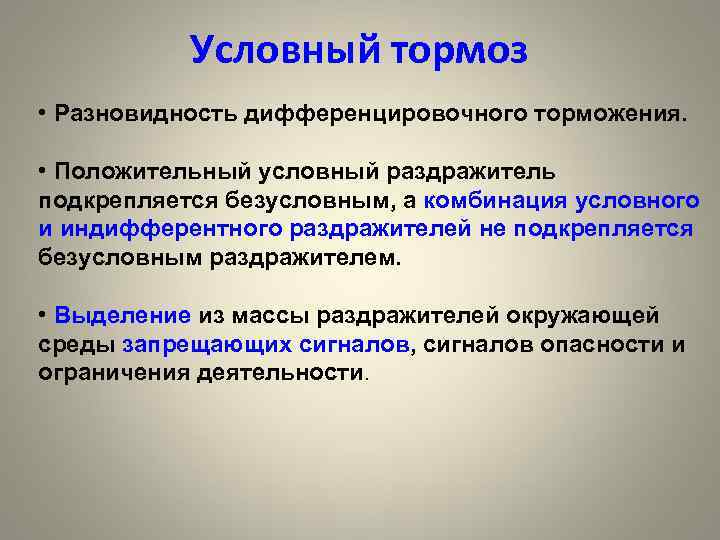 Условный тормоз

• Разновидность дифференцировочного торможения.

• Положительный условный раздражитель подкрепляется безусловным, а комбинация условного и индифферентного раздражителей не подкрепляется безусловным раздражителем.

• Выделение из массы раздражителей окружающей среды запрещающих сигналов, сигналов опасности и ограничения деятельности.